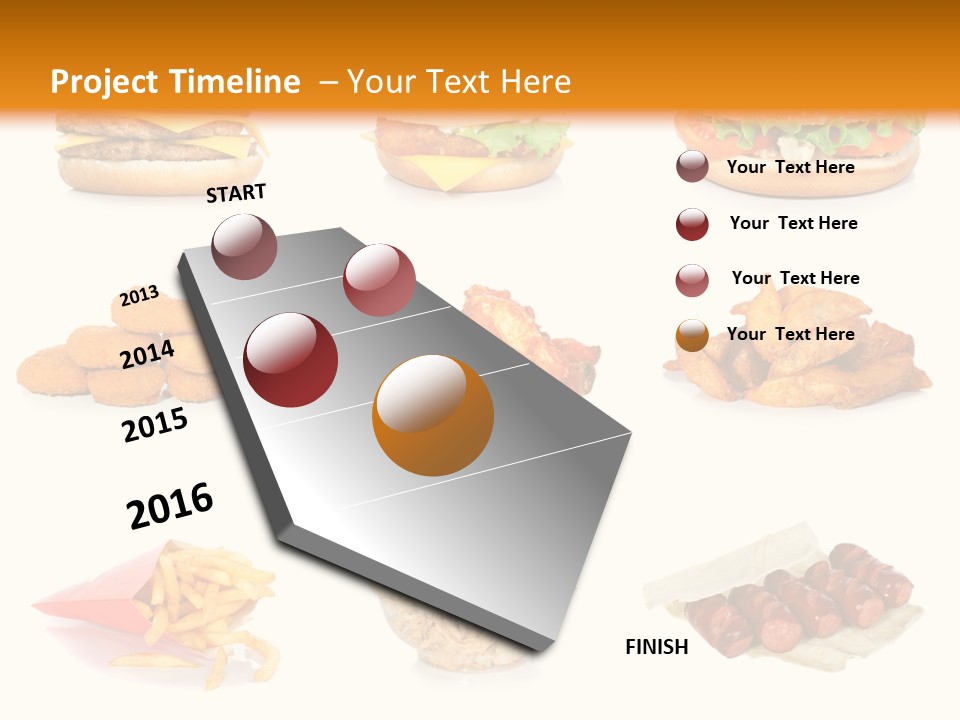 Project Timeline – Your Text Here

START

2013

2014

2015

2016

FINISH

Your Text Here

Your Text Here

Your Text Here

Your Text Here